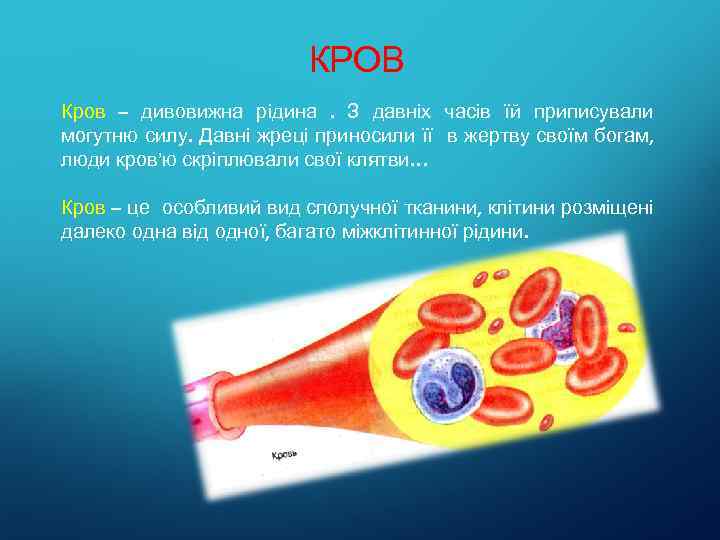 КРОВ

Кров – дивовижна рідина . З давніх часів їй приписували могутню силу. Давні жреці приносили її в жертву своїм богам, люди кров'ю скріплювали свої клятви…

Кров – це особливий вид сполучної тканини, клітини розміщені далеко одна від одної, багато міжклітинної рідини.

Кровь